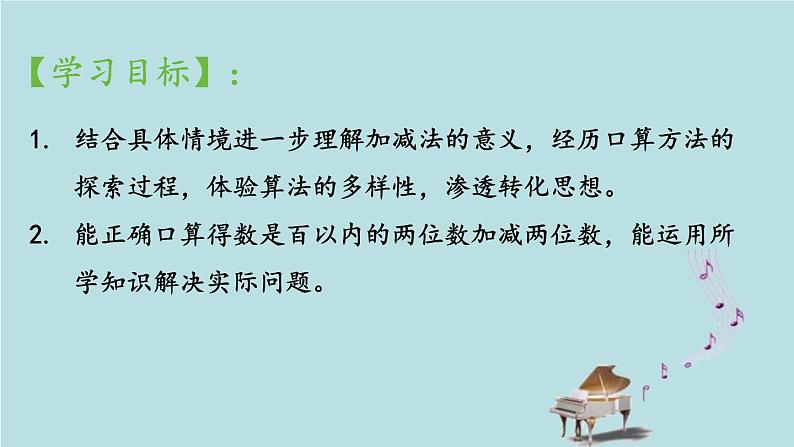 【学习目标】：

1. 结合具体情境进一步理解加减法的意义，经历口算方法的探索过程，体验算法的多样性，渗透转化思想。

2. 能正确口算得数是百以内的两位数加减两位数，能运用所学知识解决实际问题。